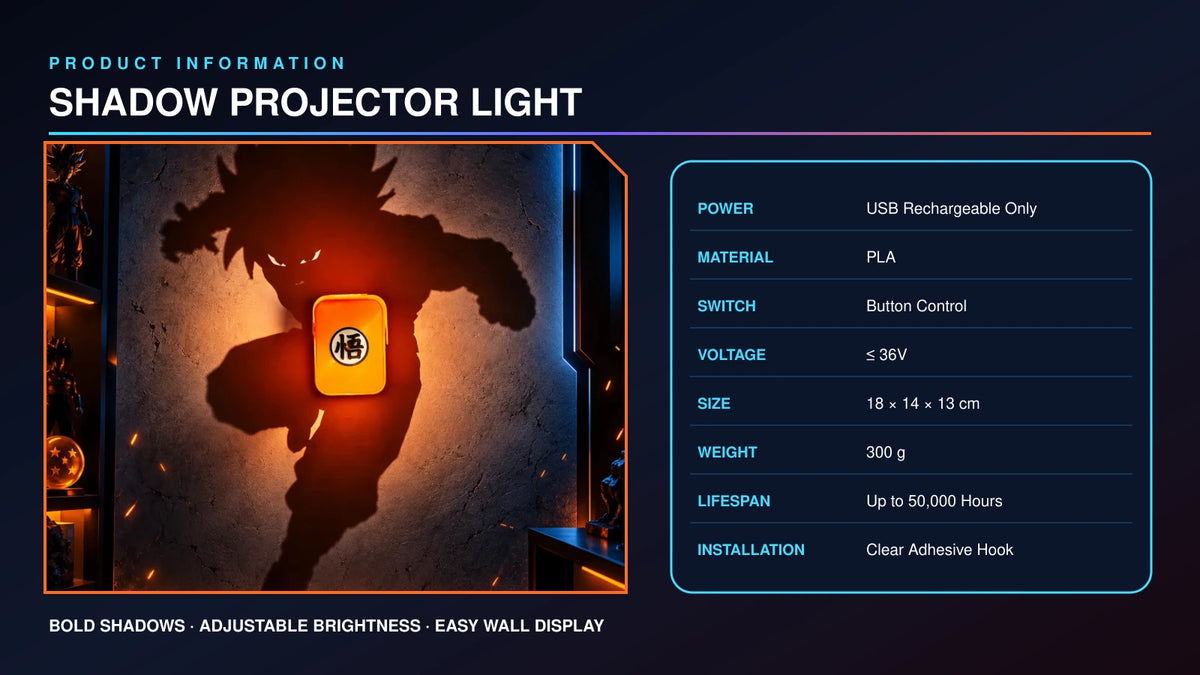 PRODUCT INFORMATION

SHADOW PROJECTOR LIGHT

悟

| POWER | USB Rechargeable Only |
|---|---|
| MATERIAL | PLA |
| SWITCH | Button Control |
| VOLTAGE | ≤ 36V |
| SIZE | 18 × 14 × 13 cm |
| WEIGHT | 300 g |
| LIFESPAN | Up to 50,000 Hours |
| INSTALLATION | Clear Adhesive Hook |

BOLD SHADOWS · ADJUSTABLE BRIGHTNESS · EASY WALL DISPLAY